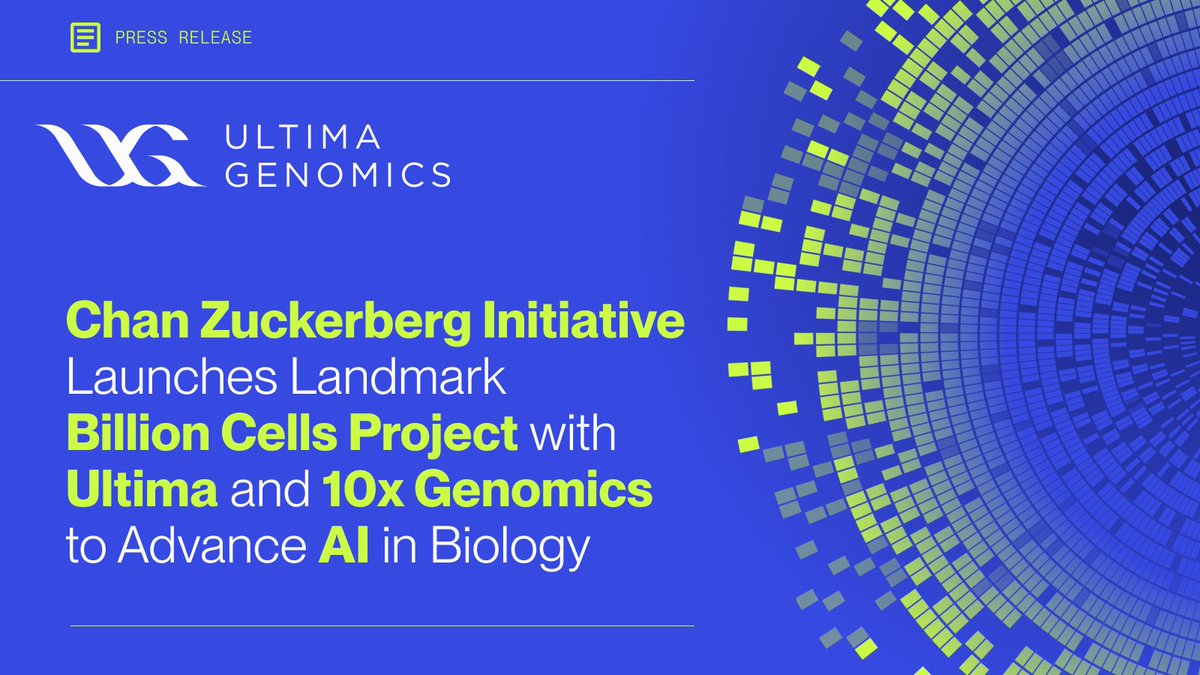 PRESS RELEASE

ULTIMA GENOMICS

Chan Zuckerberg Initiative Launches Landmark Billion Cells Project with Ultima and 10x Genomics to Advance AI in Biology